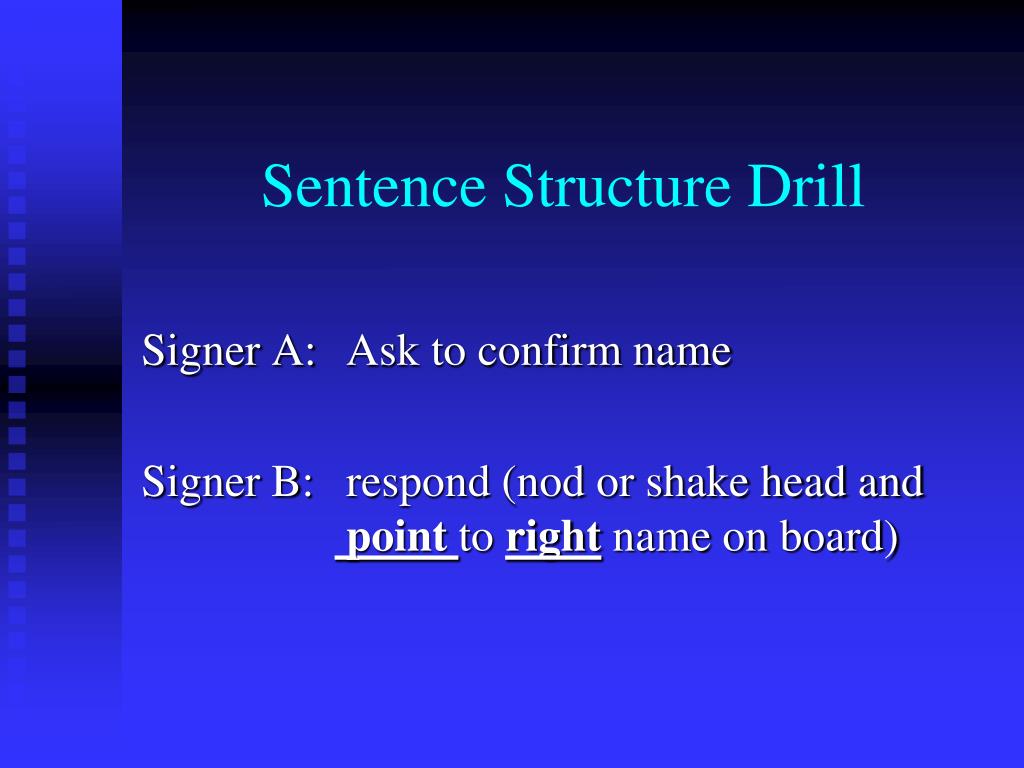 Sentence Structure Drill

Signer A: Ask to confirm name

Signer B: respond (nod or shake head and point to right name on board)